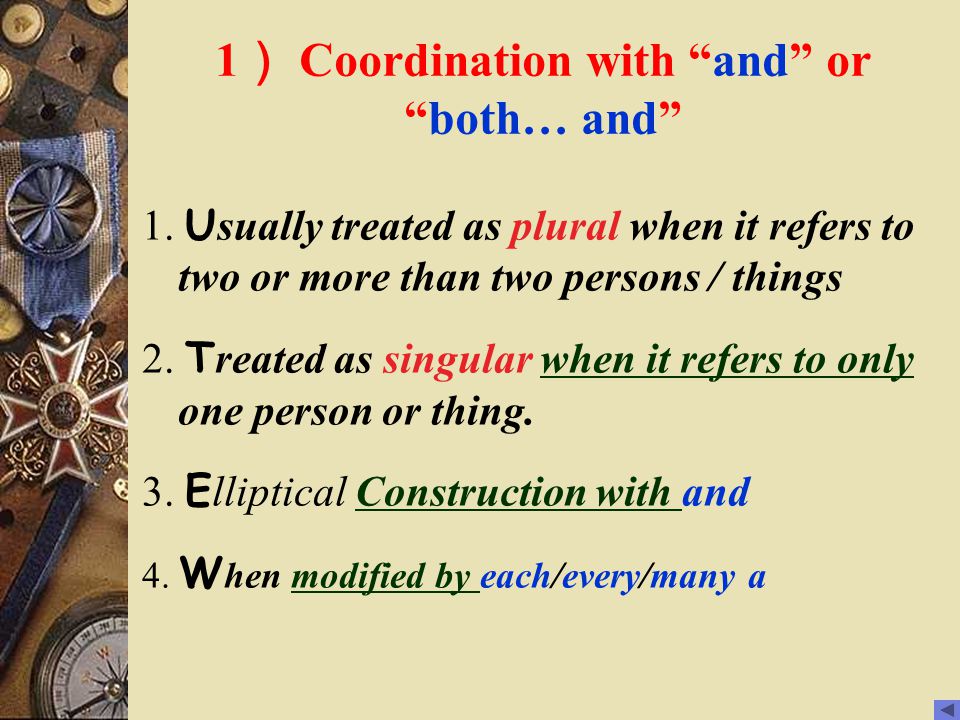 1） Coordination with “and” or “both… and”

1. Usually treated as plural when it refers to two or more than two persons / things

2. Treated as singular when it refers to only one person or thing.

3. Elliptical Construction with and

4. When modified by each/every/many a